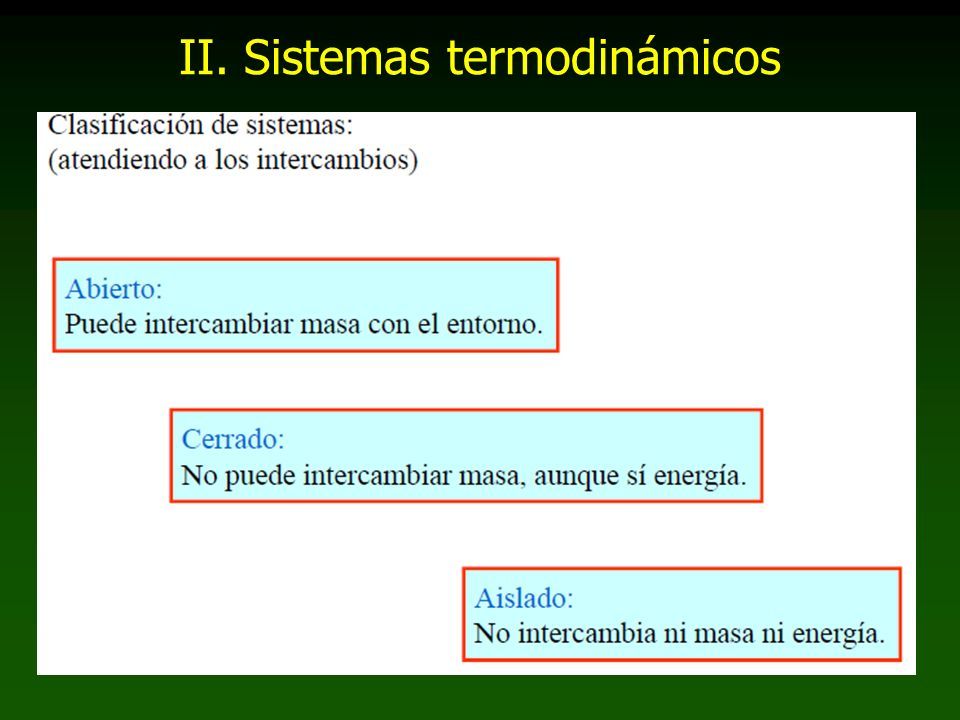 II. Sistemas termodinámicos

Clasificación de sistemas:
(atendiendo a los intercambios)

Abierto:
Puede intercambiar masa con el entorno.

Cerrado:
No puede intercambiar masa, aunque sí energía.

Aislado:
No intercambia ni masa ni energía.